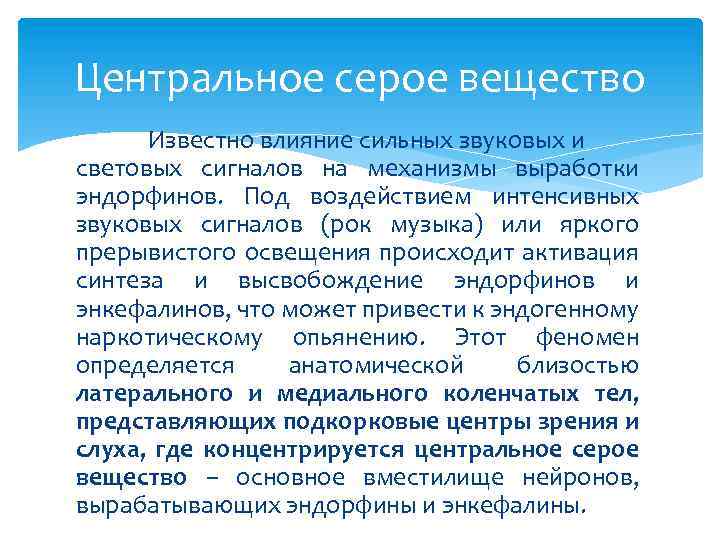 Центральное серое вещество

Известно влияние сильных звуковых и световых сигналов на механизмы выработки эндорфинов. Под воздействием интенсивных звуковых сигналов (рок музыка) или яркого прерывистого освещения происходит активация синтеза и высвобождение эндорфинов и энкефалинов, что может привести к эндогенному наркотическому опьянению. Этот феномен определяется анатомической близостью латерального и медиального коленчатых тел, представляющих подкорковые центры зрения и слуха, где концентрируется центральное серое вещество – основное вместилище нейронов, вырабатывающих эндорфины и энкефалины.